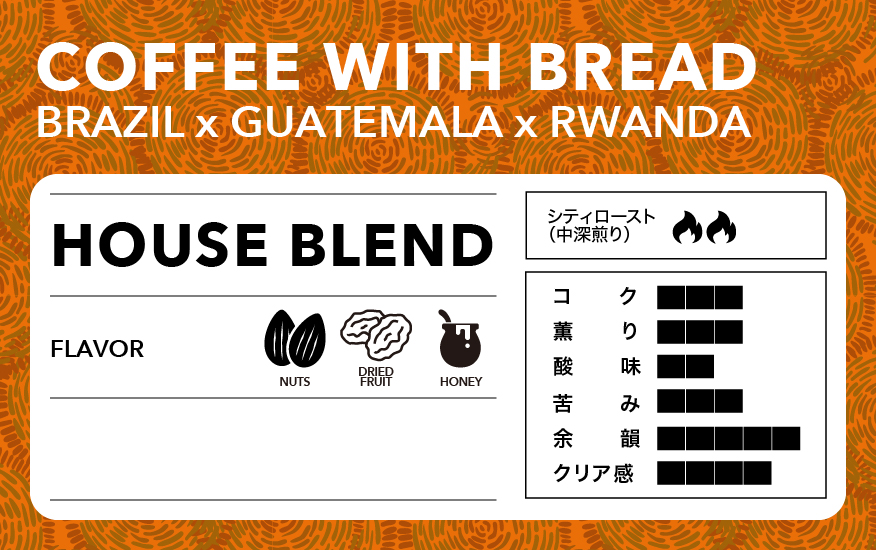 COFFEE WITH BREAD
BRAZIL x GUATEMALA x RWANDA

HOUSE BLEND

FLAVOR

NUTS

DRIED FRUIT

HONEY

シティロースト
(中深煎り)

コク
薫り
酸味
苦み
余韻
クリア感